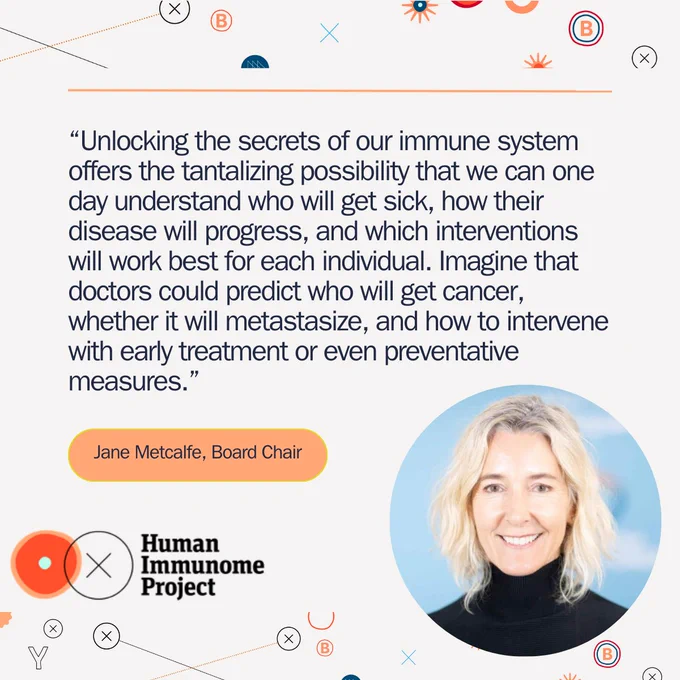 “Unlocking the secrets of our immune system offers the tantalizing possibility that we can one day understand who will get sick, how their disease will progress, and which interventions will work best for each individual. Imagine that doctors could predict who will get cancer, whether it will metastasize, and how to intervene with early treatment or even preventative measures.”

Jane Metcalfe, Board Chair

Human Immunome Project